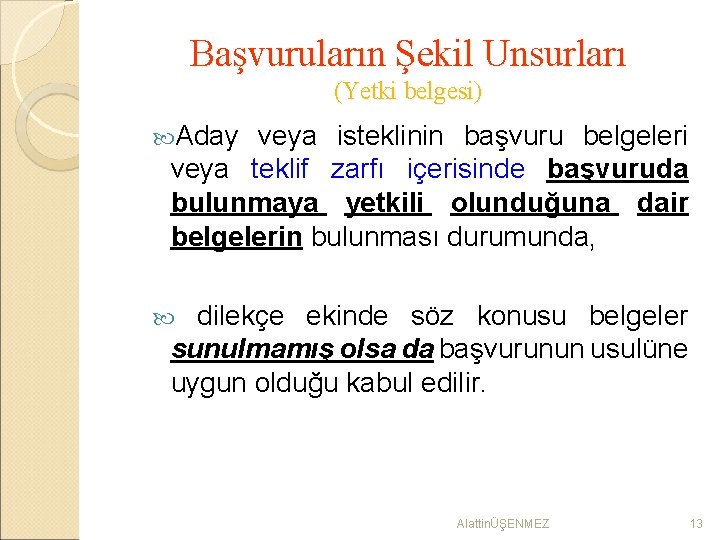 Başvuruların Şekil Unsurları
(Yetki belgesi)

Aday veya isteklinin başvuru belgeleri veya teklif zarfı içerisinde başvuruda bulunmaya yetkili olunduğuna dair belgelerin bulunması durumunda,

dilekçe ekinde söz konusu belgeler sunulmamış olsa da başvurunun usulüne uygun olduğu kabul edilir.

AlattinÜŞENMEZ

13